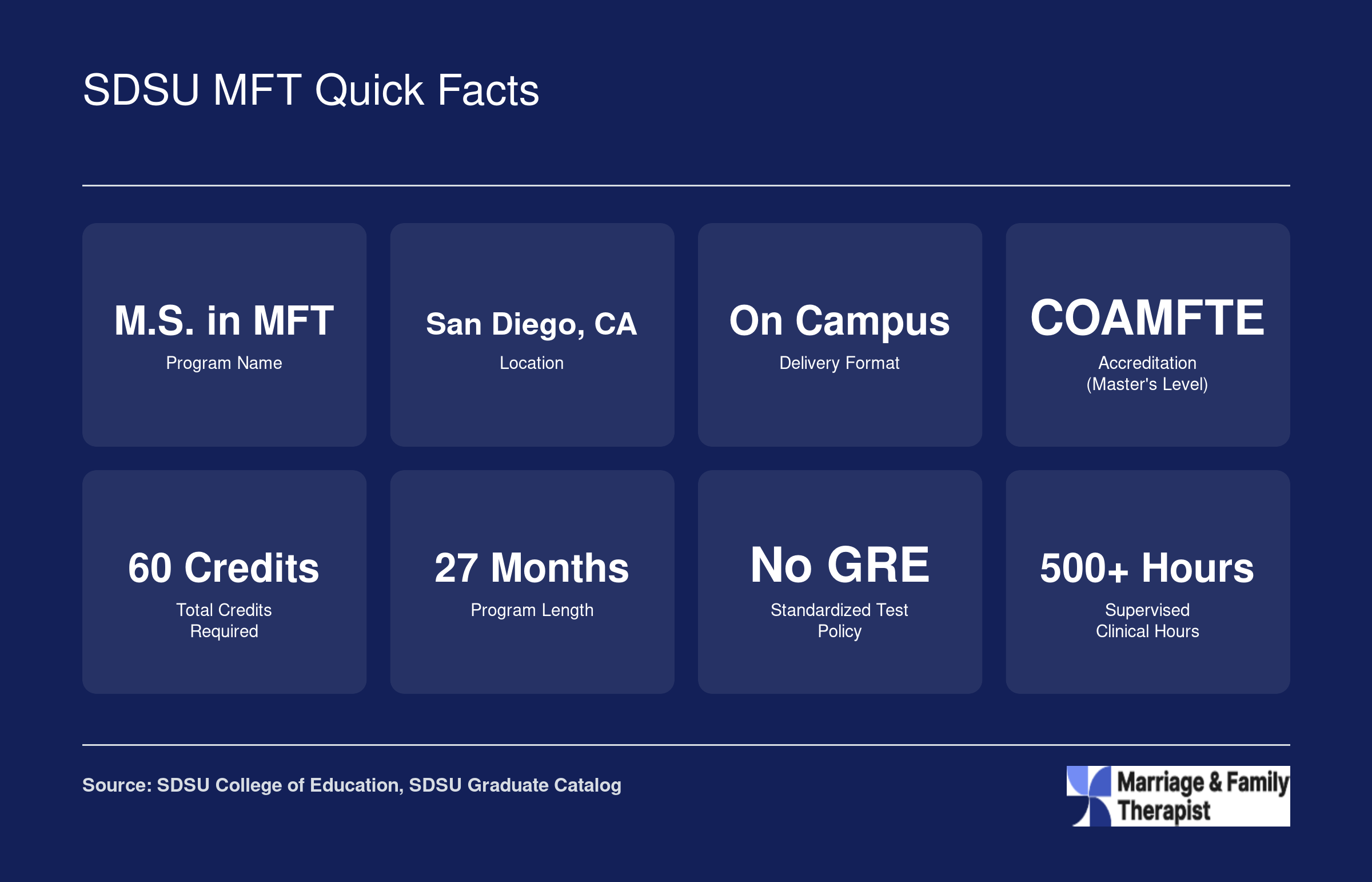 SDSU MFT Quick Facts

M.S. in MFT
Program Name

San Diego, CA
Location

On Campus
Delivery Format

COAMFTE
Accreditation (Master's Level)

60 Credits
Total Credits Required

27 Months
Program Length

No GRE
Standardized Test Policy

500+ Hours
Supervised Clinical Hours

Source: SDSU College of Education, SDSU Graduate Catalog

Marriage & Family Therapist